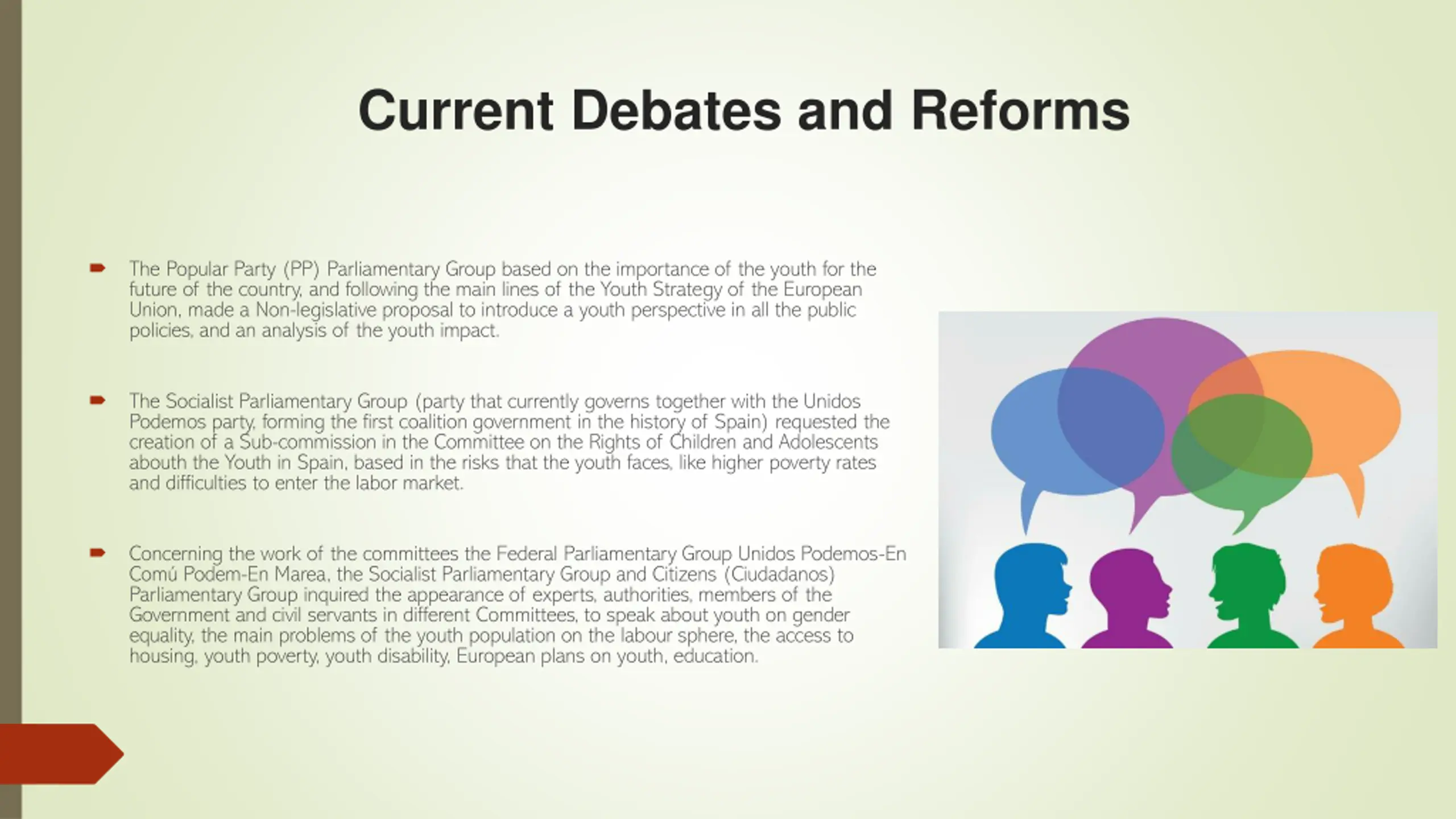 Current Debates and Reforms

The Popular Party (PP) Parliamentary Group based on the importance of the youth for the future of the country, and following the main lines of the Youth Strategy of the European Union, made a Non-legislative proposal to introduce a youth perspective in all the public policies, and an analysis of the youth impact.

The Socialist Parliamentary Group (party that currently governs together with the Unidos Podemos party, forming the first coalition government in the history of Spain) requested the creation of a Sub-commission in the Committee on the Rights of Children and Adolescents abouth the Youth in Spain, based in the risks that the youth faces, like higher poverty rates and difficulties to enter the labor market.

Concerning the work of the committees the Federal Parliamentary Group Unidos Podemos-En Comú Podem-En Marea, the Socialist Parliamentary Group and Citizens (Ciudadanos) Parliamentary Group inquired the appearance of experts, authorities, members of the Government and civil servants in different Committees, to speak about youth on gender equality, the main problems of the youth population on the labour sphere, the access to housing, youth poverty, youth disability, European plans on youth, education.